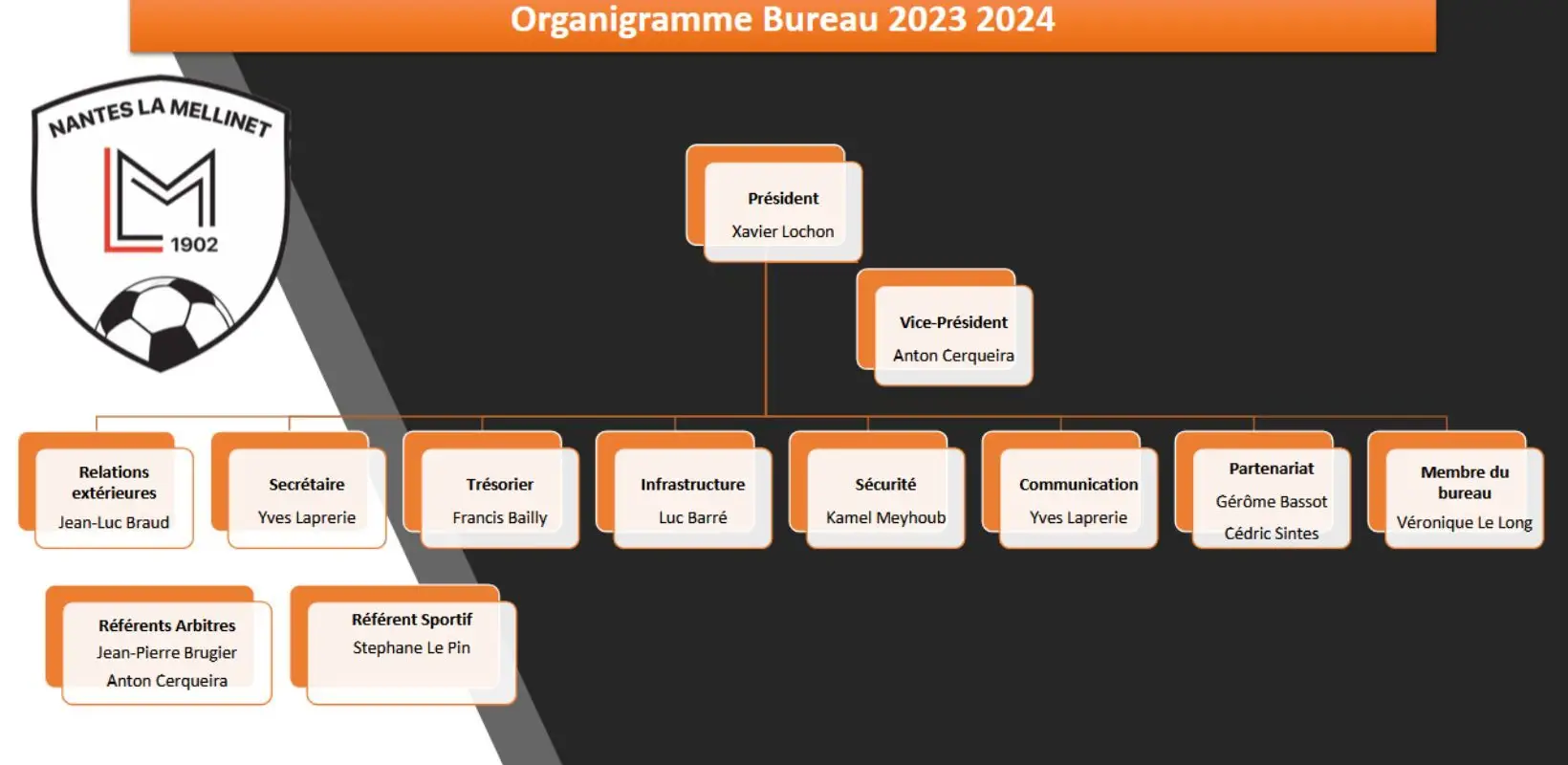 Organigramme Bureau 2023 2024

NANTES LA MELLINET

LM

1902

Président
Xavier Lochon

Vice-Président
Anton Cerqueira

Relations extérieures
Jean-Luc Braud

Secrétaire
Yves Laprerie

Trésorier
Francis Bailly

Infrastructure
Luc Barré

Sécurité
Kamel Meyhoub

Communication
Yves Laprerie

Partenariat
Gérôme Bassot
Cédric Sintes

Membre du bureau
Véronique Le Long

Référents Arbitres
Jean-Pierre Brugier
Anton Cerqueira

Référent Sportif
Stephane Le Pin